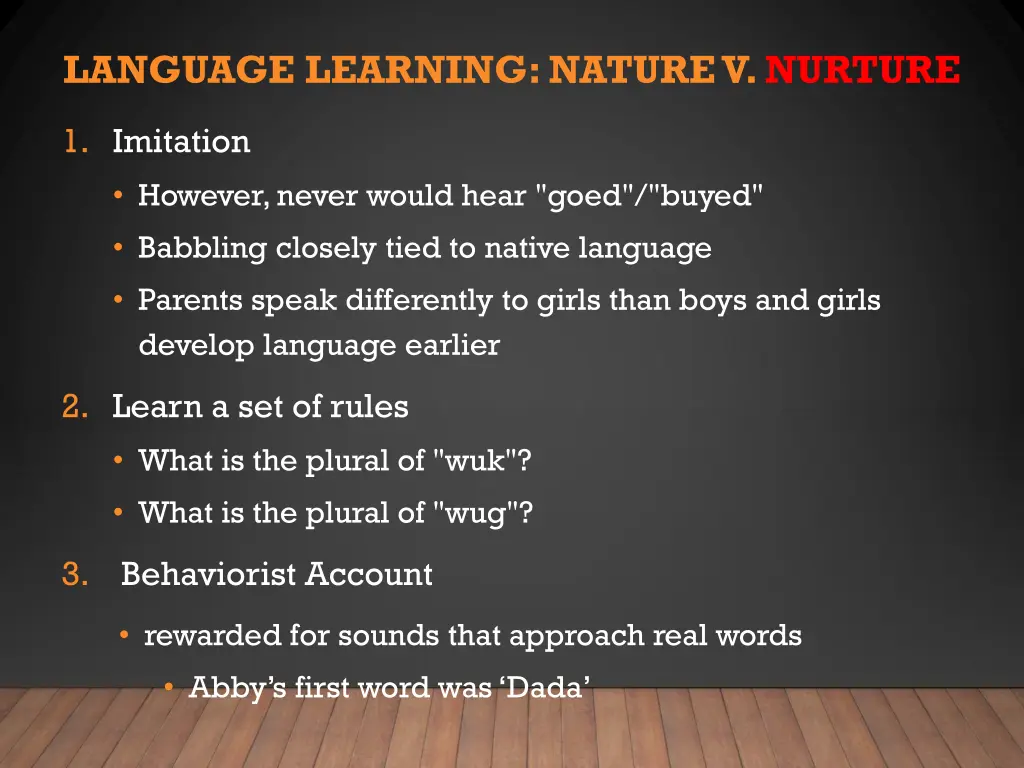 LANGUAGE LEARNING: NATURE V. NURTURE

1. Imitation

• However, never would hear "goed"/"buyed"

• Babbling closely tied to native language

• Parents speak differently to girls than boys and girls develop language earlier

2. Learn a set of rules

• What is the plural of "wuk"?

• What is the plural of "wug"?

3. Behaviorist Account

• rewarded for sounds that approach real words

• Abby's first word was 'Dada'